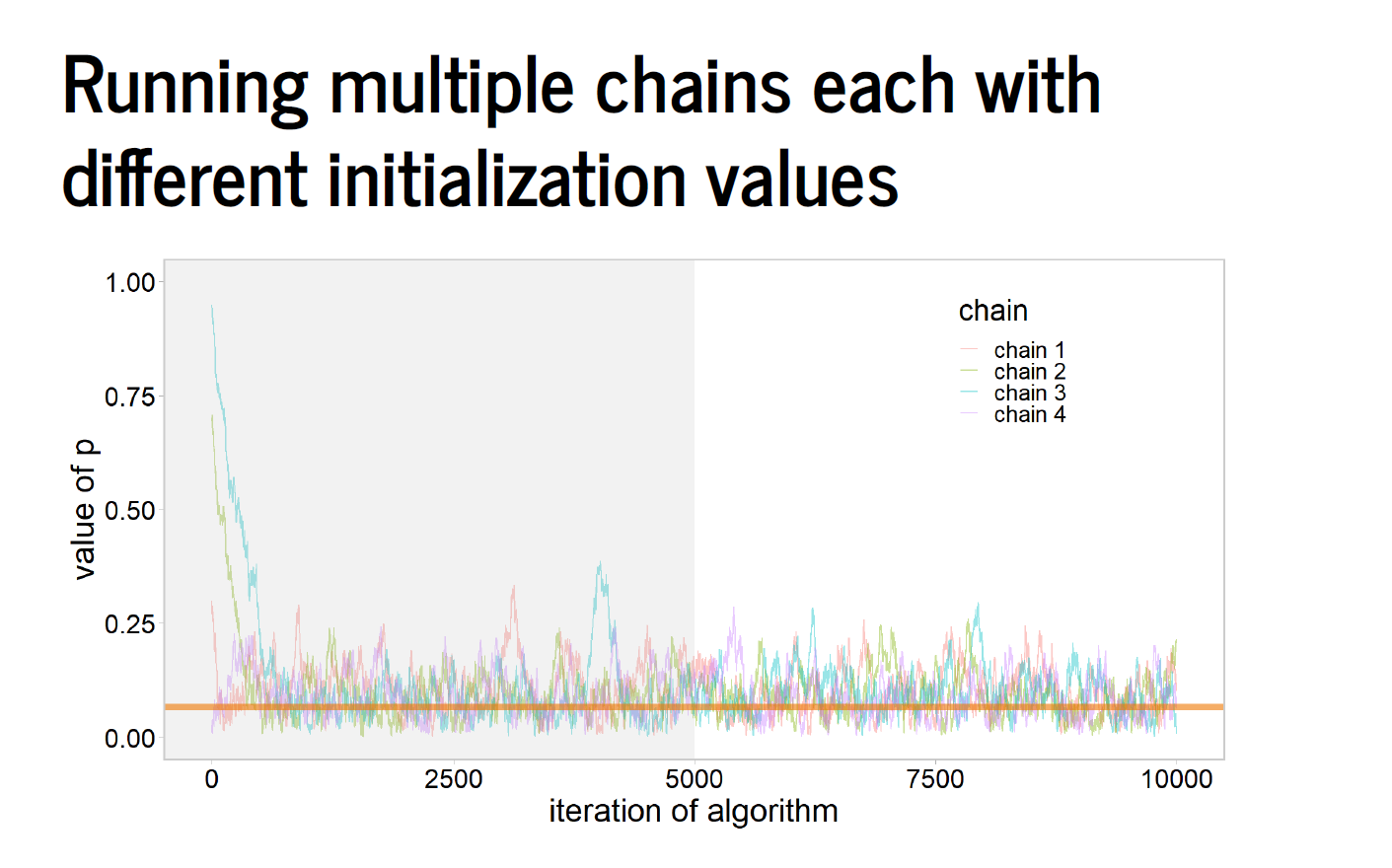 Running multiple chains each with different initialization values

1.00
0.75
0.50
0.25
0.00

value of p

chain
chain 1
chain 2
chain 3
chain 4

0
2500
5000
7500
10000
iteration of algorithm